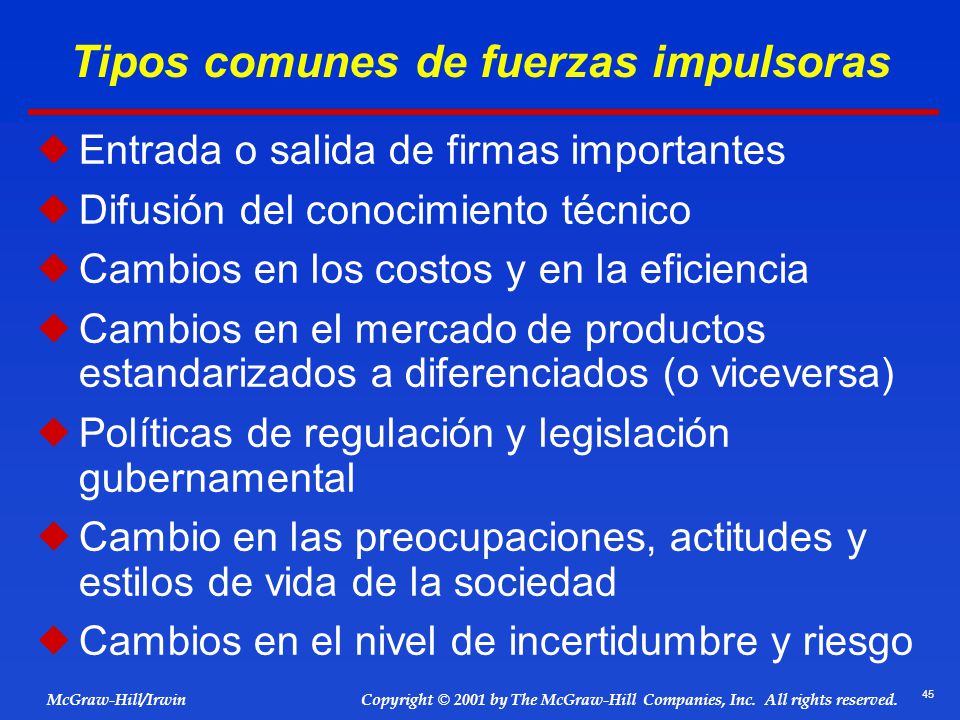 Tipos comunes de fuerzas impulsoras

◆ Entrada o salida de firmas importantes
◆ Difusión del conocimiento técnico
◆ Cambios en los costos y en la eficiencia
◆ Cambios en el mercado de productos estandarizados a diferenciados (o viceversa)
◆ Políticas de regulación y legislación gubernamental
◆ Cambio en las preocupaciones, actitudes y estilos de vida de la sociedad
◆ Cambios en el nivel de incertidumbre y riesgo

McGraw-Hill/Irwin

Copyright © 2001 by The McGraw-Hill Companies, Inc. All rights reserved.

45